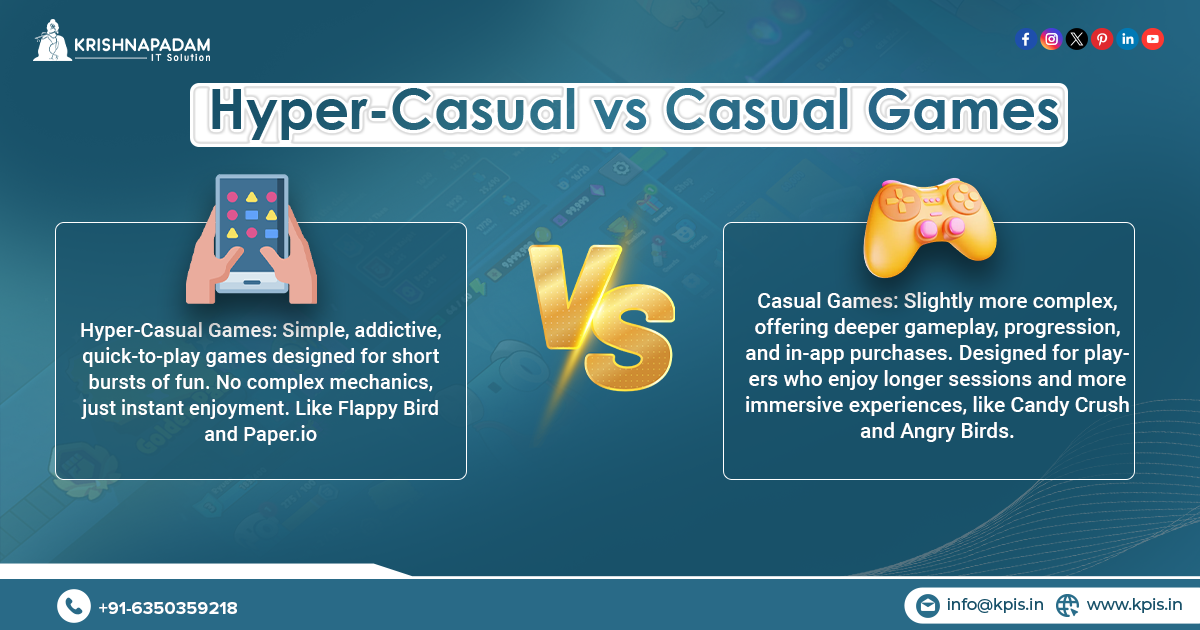 KRISHNAPADAM
IT Solution

Hyper-Casual vs Casual Games

Hyper-Casual Games: Simple, addictive, quick-to-play games designed for short bursts of fun. No complex mechanics, just instant enjoyment. Like Flappy Bird and Paper.io

VS

Casual Games: Slightly more complex, offering deeper gameplay, progression, and in-app purchases. Designed for players who enjoy longer sessions and more immersive experiences, like Candy Crush and Angry Birds.

+91-6350359218

info@kpis.in

www.kpis.in